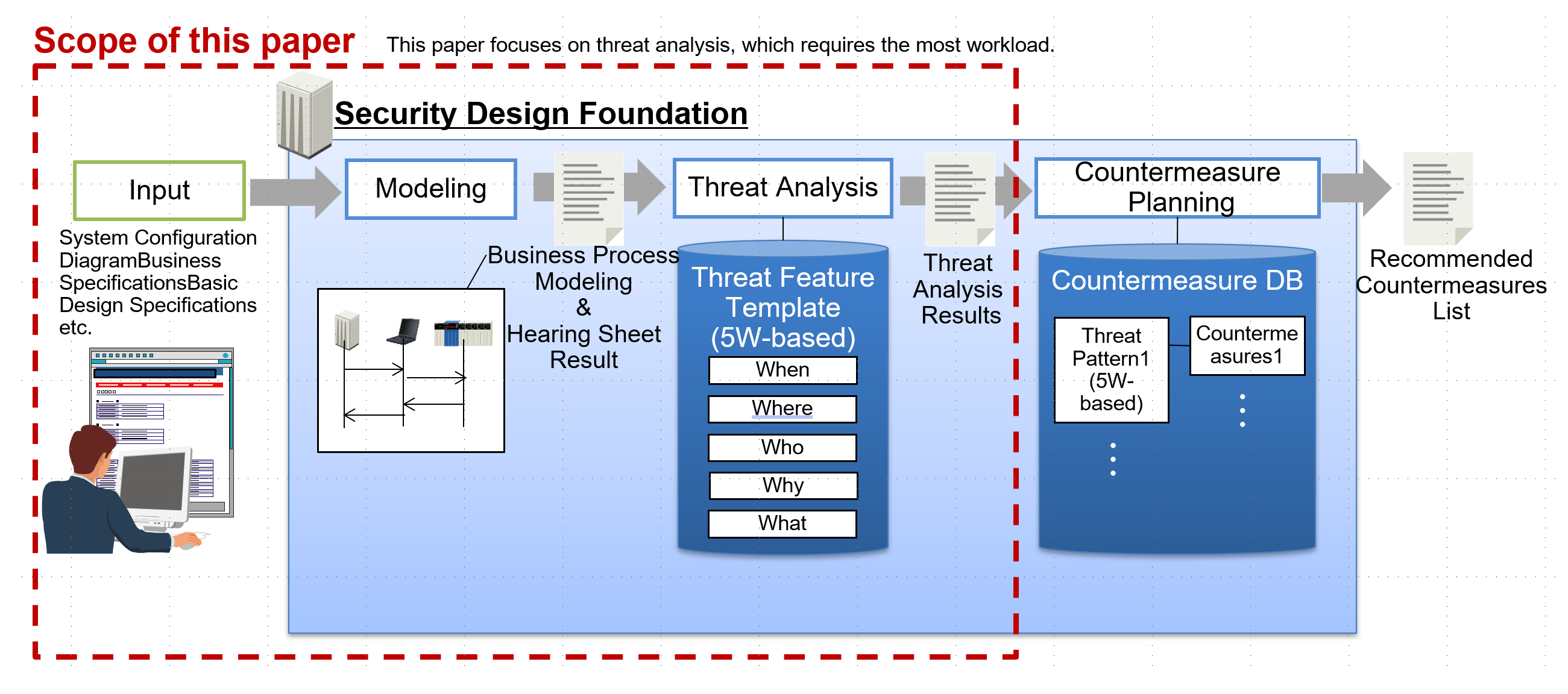 Scope of this paper

This paper focuses on threat analysis, which requires the most workload.

Security Design Foundation

Input

System Configuration DiagramBusiness SpecificationsBasic Design Specifications etc.

Modeling

Business Process Modeling & Hearing Sheet Result

Threat Analysis

Threat Feature Template (5W-based)

When

Where

Who

Why

What

Threat Analysis Results

Countermeasure Planning

Countermeasure DB

Threat Pattern1 (5W-based)

Countermeasures1

Recommended Countermeasures List